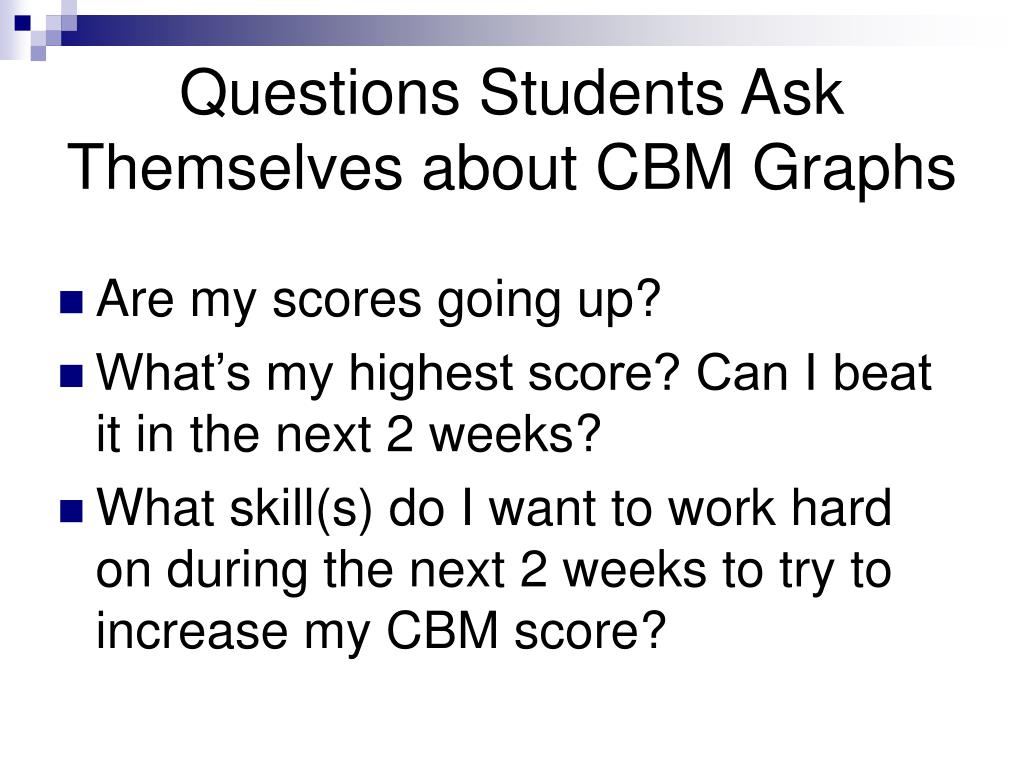 Questions Students Ask Themselves about CBM Graphs

Are my scores going up?

What’s my highest score? Can I beat it in the next 2 weeks?

What skill(s) do I want to work hard on during the next 2 weeks to try to increase my CBM score?